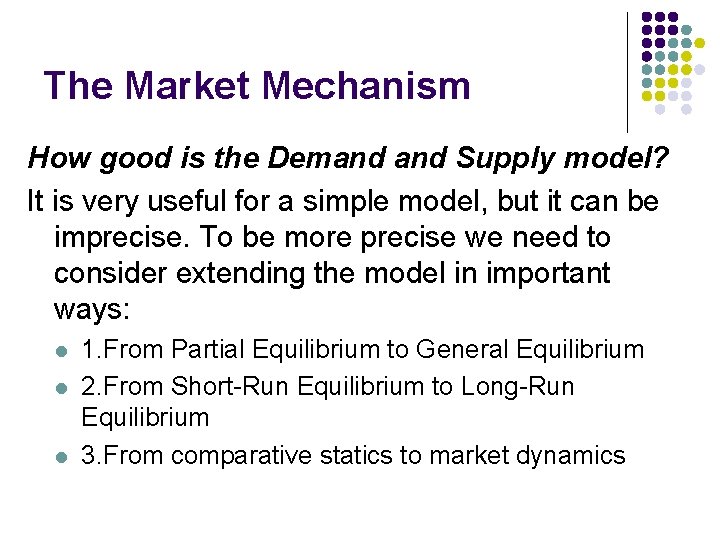 The Market Mechanism

How good is the Demand and Supply model?

It is very useful for a simple model, but it can be imprecise. To be more precise we need to consider extending the model in important ways:

- 1.From Partial Equilibrium to General Equilibrium
- 2.From Short-Run Equilibrium to Long-Run Equilibrium
- 3.From comparative statics to market dynamics